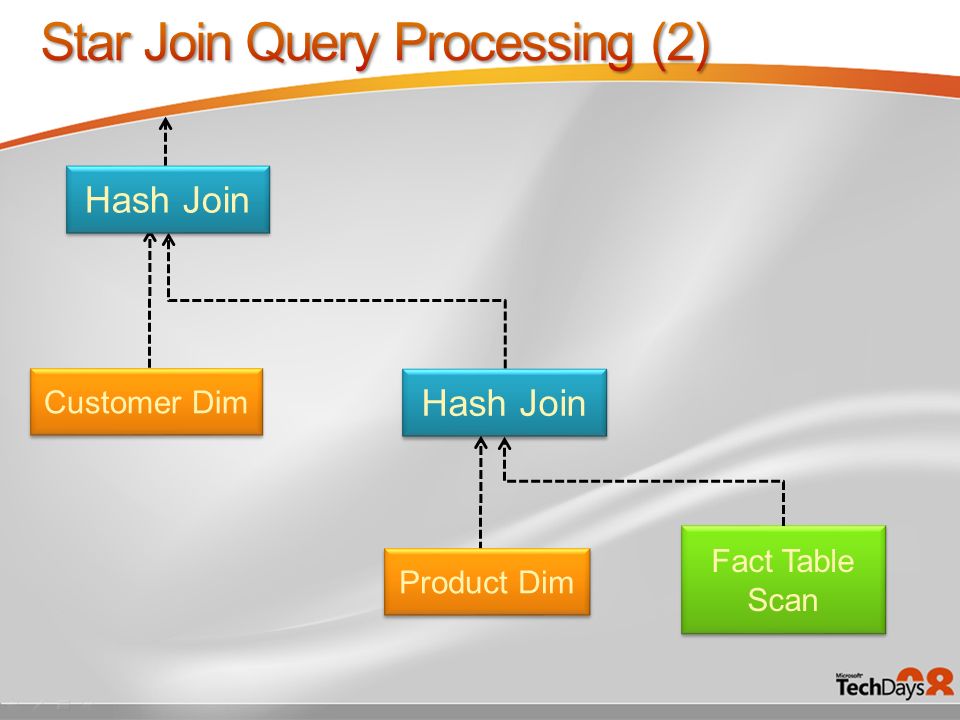 Star Join Query Processing (2)

Hash Join

Customer Dim

Hash Join

Product Dim

Fact Table Scan

Microsoft TechDays 08